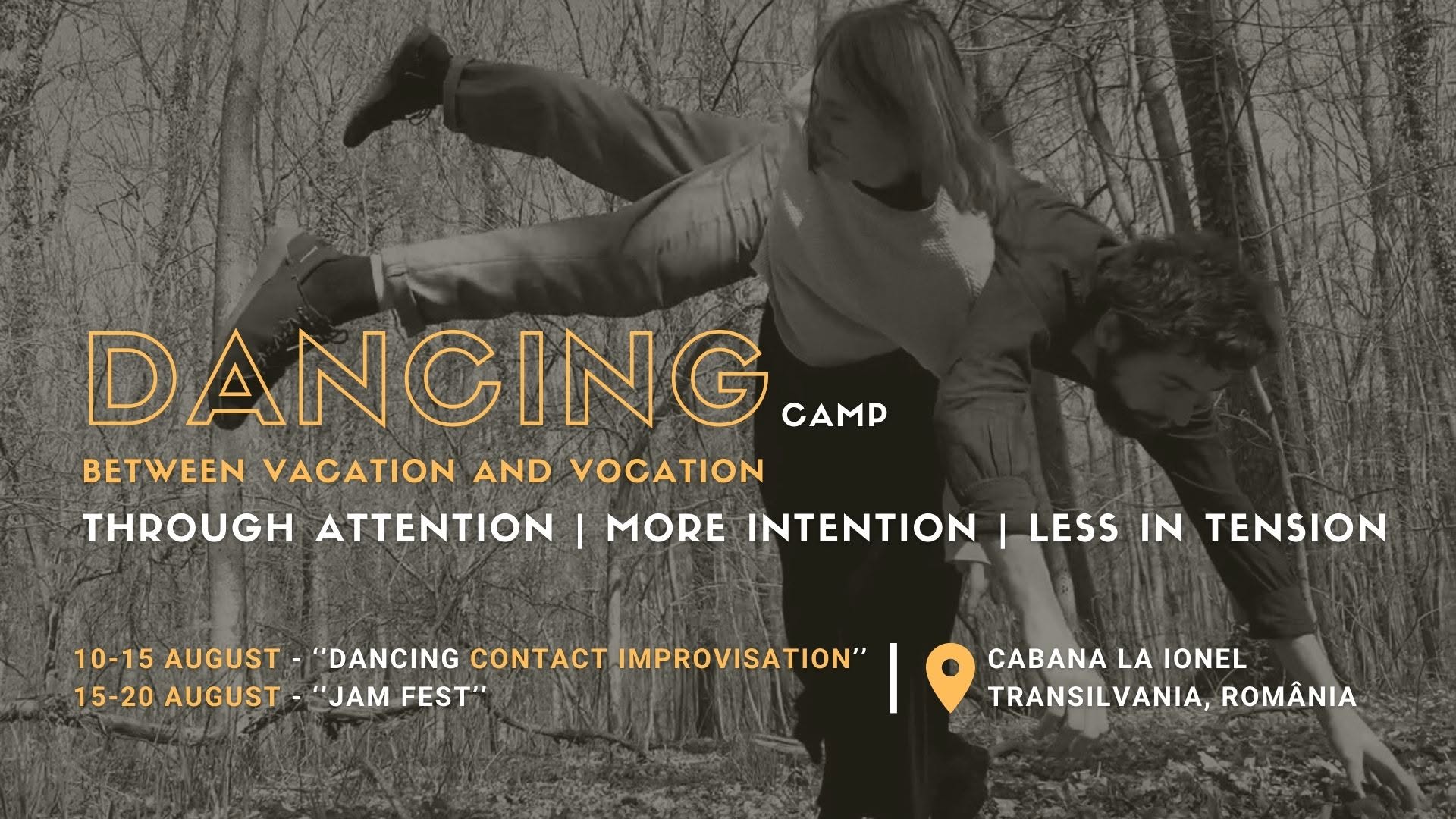 DANCING CAMP
BETWEEN VACATION AND VOCATION
THROUGH ATTENTION | MORE INTENTION | LESS IN TENSION

10-15 AUGUST - ''DANCING CONTACT IMPROVISATION''
15-20 AUGUST - ''JAM FEST''

CABANA LA IONEL
TRANSILVANIA, ROMÂNIA